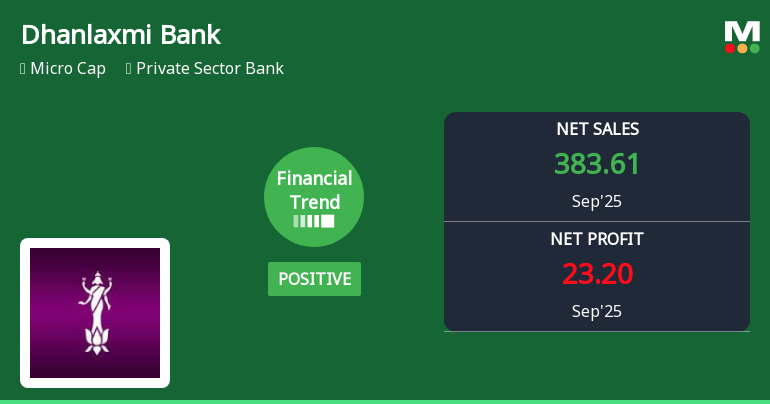 Dhanlaxmi Bank

Micro Cap Private Sector Bank

M

Financial Trend

POSITIVE

NET SALES
383.61
Sep'25

NET PROFIT
23.20
Sep'25